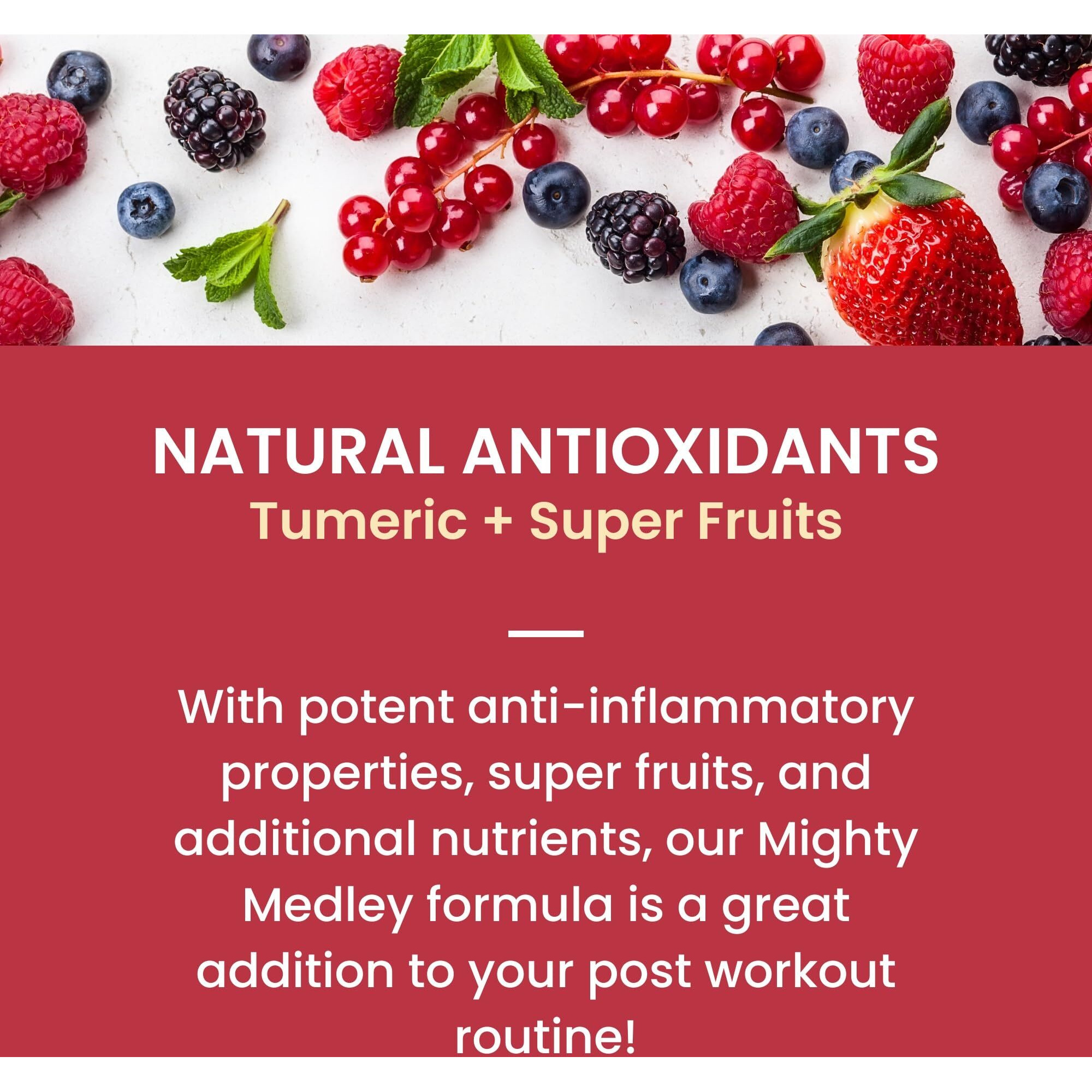 NATURAL ANTIOXIDANTS
Tumeric + Super Fruits

With potent anti-inflammatory properties, super fruits, and additional nutrients, our Mighty Medley formula is a great addition to your post workout routine!